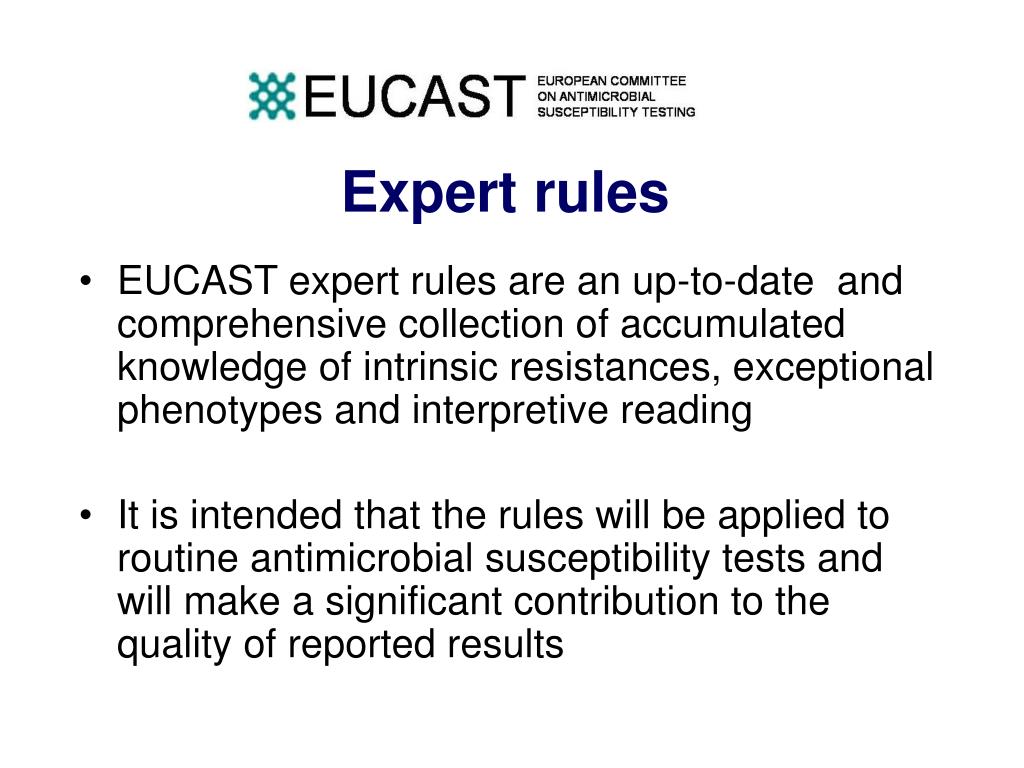 EUCAST EUROPEAN COMMITTEE ON ANTIMICROBIAL SUSCEPTIBILITY TESTING

Expert rules

• EUCAST expert rules are an up-to-date and comprehensive collection of accumulated knowledge of intrinsic resistances, exceptional phenotypes and interpretive reading

• It is intended that the rules will be applied to routine antimicrobial susceptibility tests and will make a significant contribution to the quality of reported results